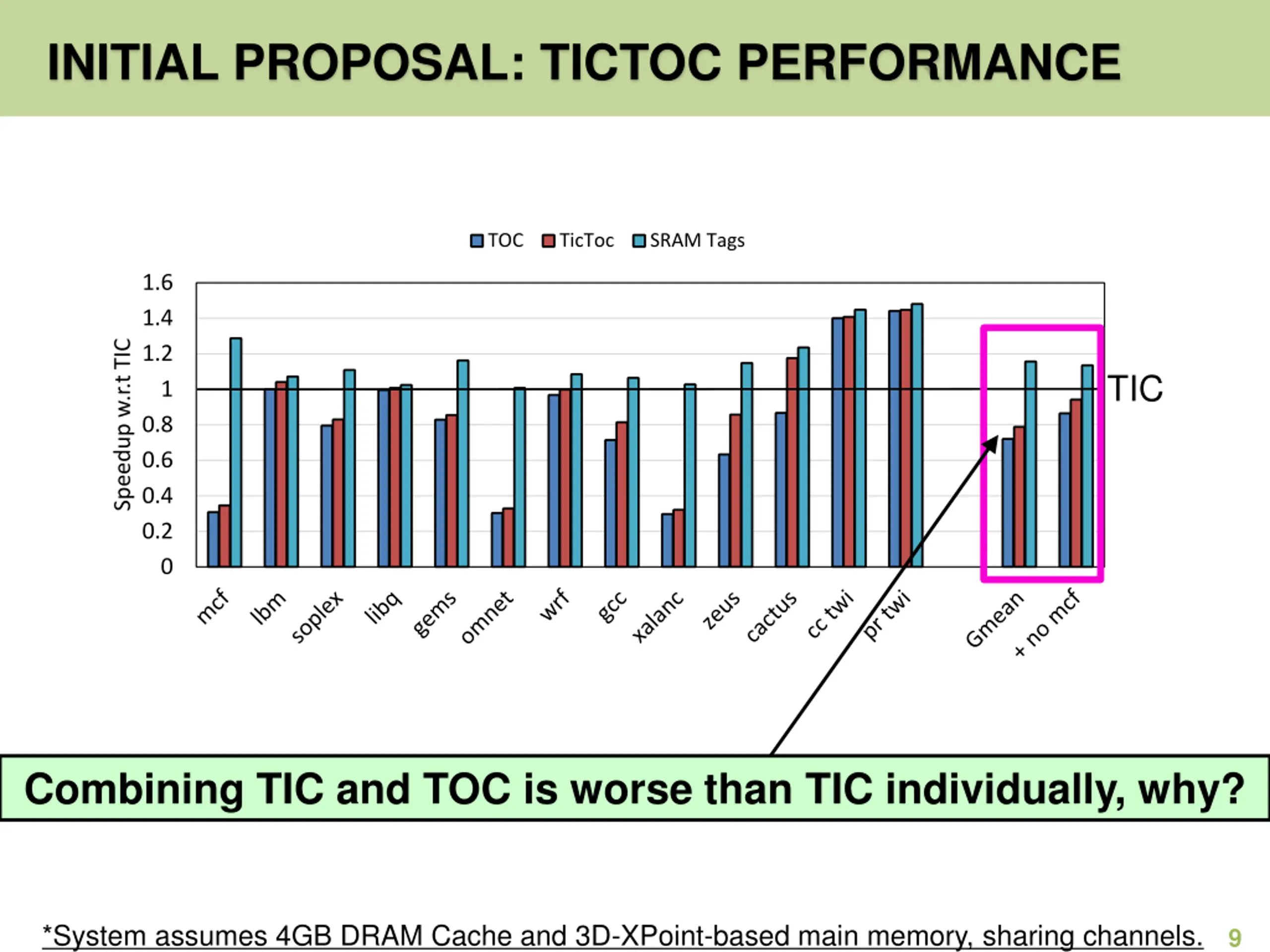 INITIAL PROPOSAL: TICTOC PERFORMANCE

TOC TicToc SRAM Tags

Speedup w.r.t TIC

1.6
1.4
1.2
1
0.8
0.6
0.4
0.2
0

TIC

mcf lbm soplex libq gems omnet wrf gcc xalanc zeus cactus cc twi pr twi Gmean + no mcf

Combining TIC and TOC is worse than TIC individually, why?

*System assumes 4GB DRAM Cache and 3D-XPoint-based main memory, sharing channels. 9